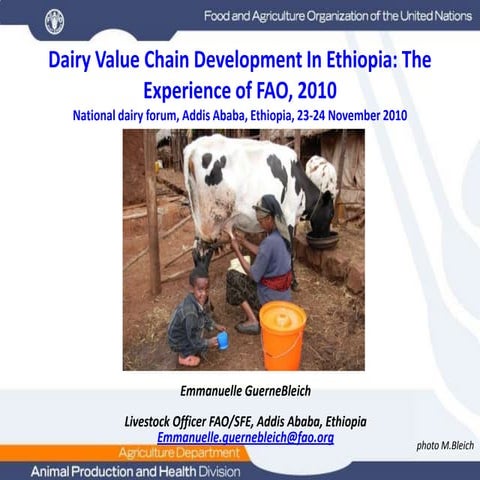 Food and Agriculture Organization of the United Nations

Dairy Value Chain Development In Ethiopia: The Experience of FAO, 2010

National dairy forum, Addis Ababa, Ethiopia, 23-24 November 2010

Emmanuelle GuerneBleich

Livestock Officer FAO/SFE, Addis Ababa, Ethiopia
Emmanuelle.guernebleich@fao.org

photo M.Bleich

Agriculture Department

Animal Production and Health Division